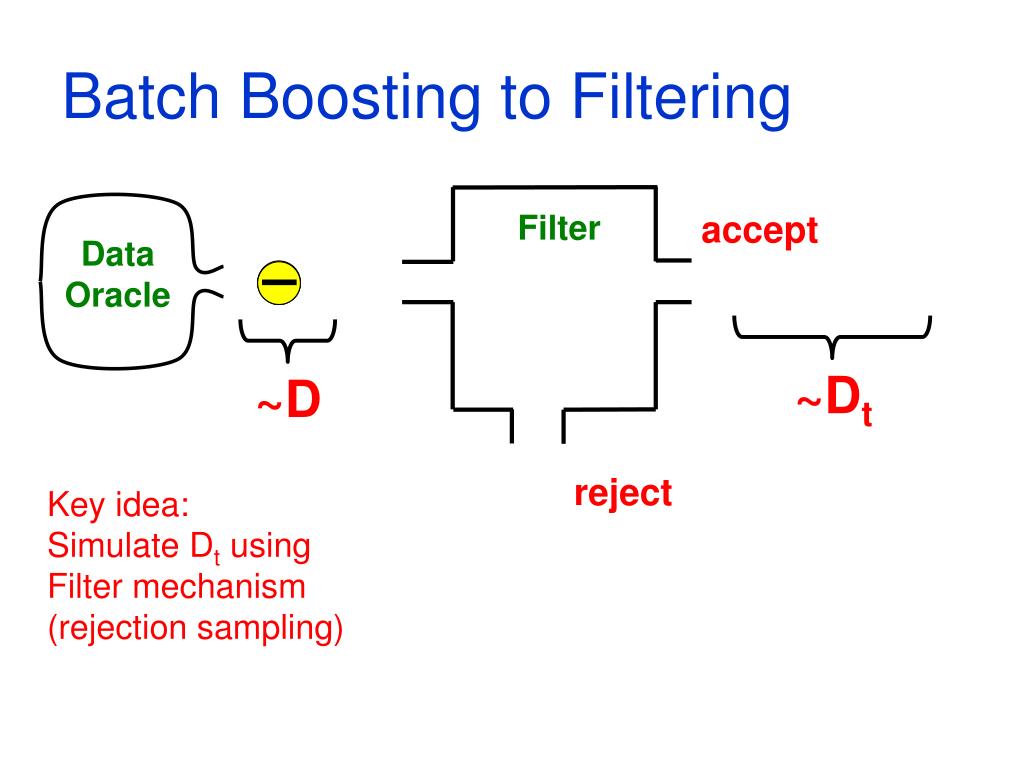 Batch Boosting to Filtering

Data Oracle

−

~D

Filter

accept

~$D_t$

reject

Key idea:
Simulate $D_t$ using Filter mechanism (rejection sampling)